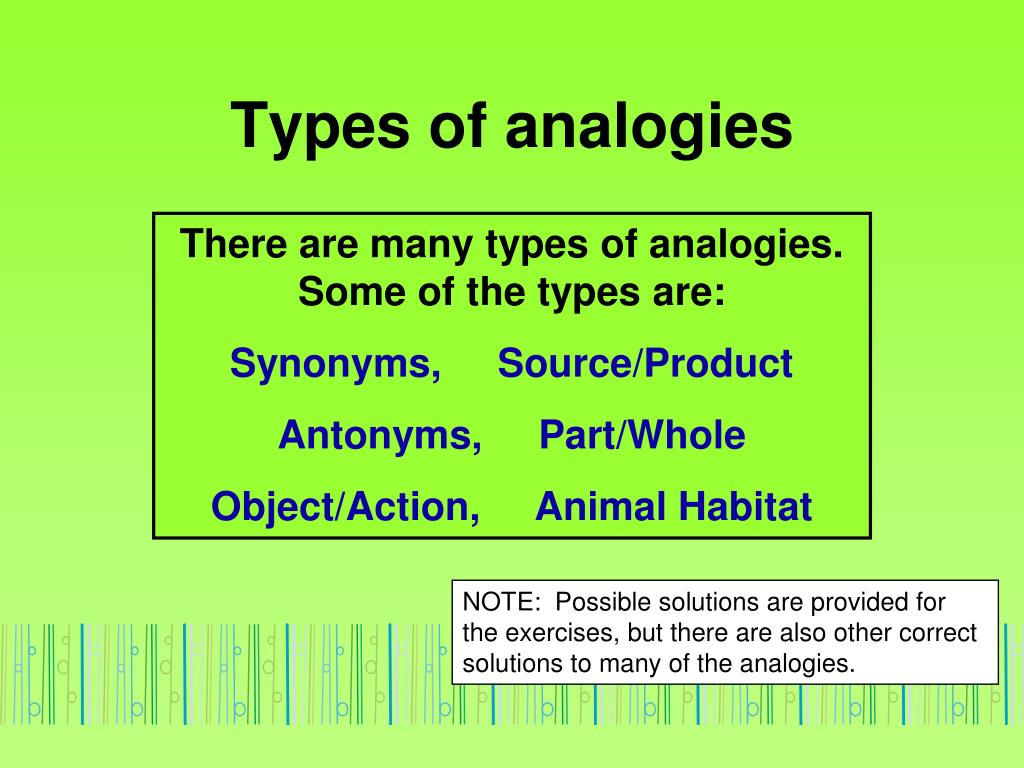 Types of analogies

There are many types of analogies. Some of the types are:

Synonyms,   Source/Product

Antonyms,   Part/Whole

Object/Action,   Animal Habitat

NOTE: Possible solutions are provided for the exercises, but there are also other correct solutions to many of the analogies.